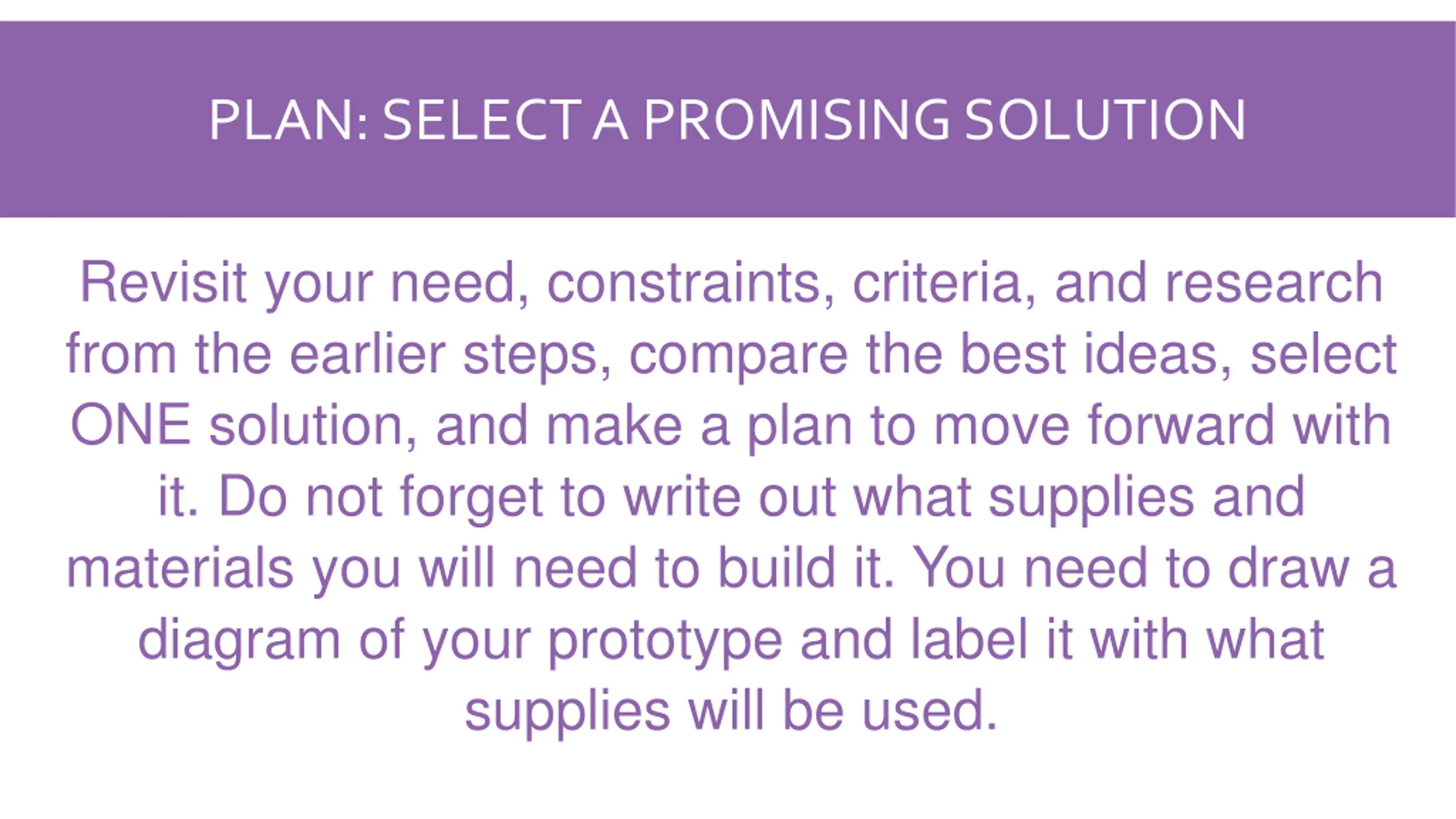 PLAN: SELECT A PROMISING SOLUTION

Revisit your need, constraints, criteria, and research from the earlier steps, compare the best ideas, select ONE solution, and make a plan to move forward with it. Do not forget to write out what supplies and materials you will need to build it. You need to draw a diagram of your prototype and label it with what supplies will be used.